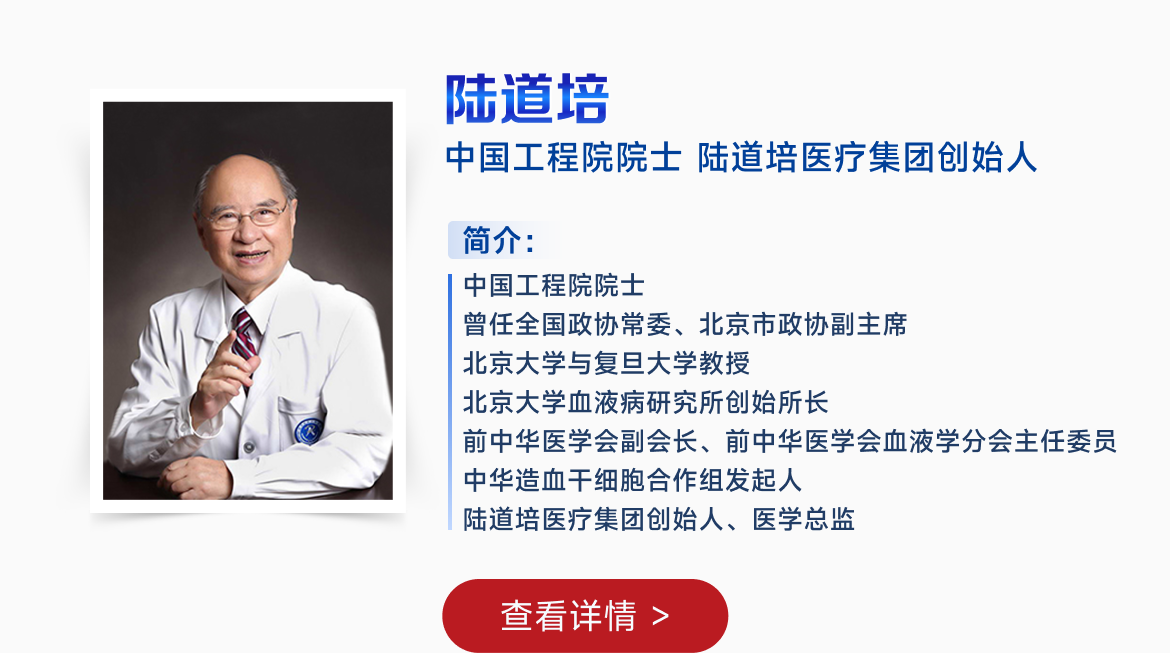 陆道培

中国工程院院士 陆道培医疗集团创始人

简介：

中国工程院院士
曾任全国政协常委、北京市政协副主席
北京大学与复旦大学教授
北京大学血液病研究所创始所长
前中华医学会副会长、前中华医学会血液学分会主任委员
中华造血干细胞合作组发起人
陆道培医疗集团创始人、医学总监

查看详情 >